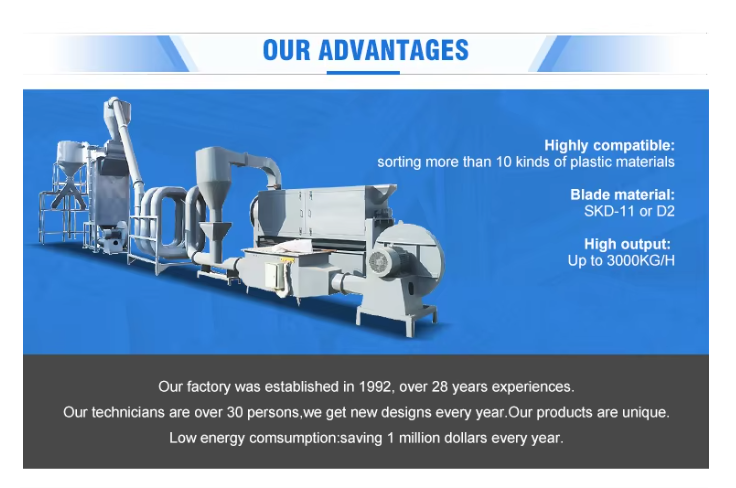 OUR ADVANTAGES

Highly compatible:
sorting more than 10 kinds of plastic materials

Blade material:
SKD-11 or D2

High output:
Up to 3000KG/H

Our factory was established in 1992, over 28 years experiences.
Our technicians are over 30 persons,we get new designs every year.Our products are unique.
Low energy comsumption:saving 1 million dollars every year.